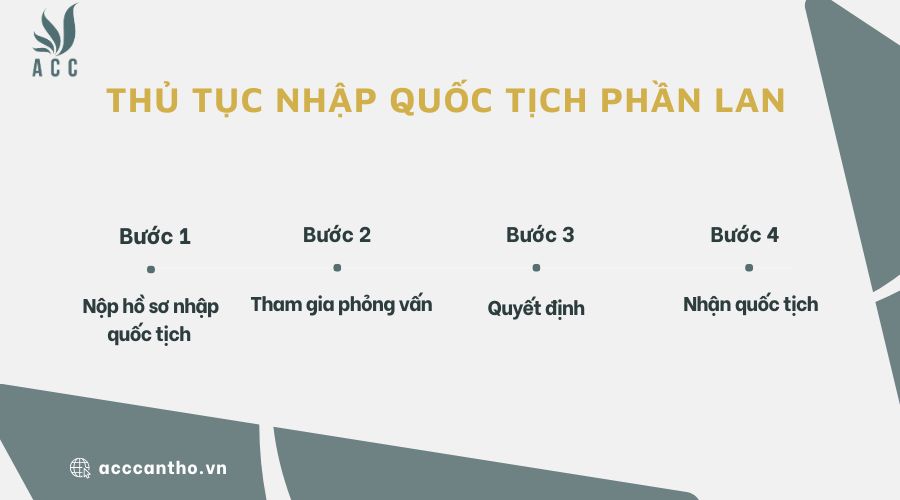 ACC

THỦ TỤC NHẬP QUỐC TỊCH PHẦN LAN

Bước 1
Nộp hồ sơ nhập quốc tịch

Bước 2
Tham gia phỏng vấn

Bước 3
Quyết định

Bước 4
Nhận quốc tịch

acccantho.vn